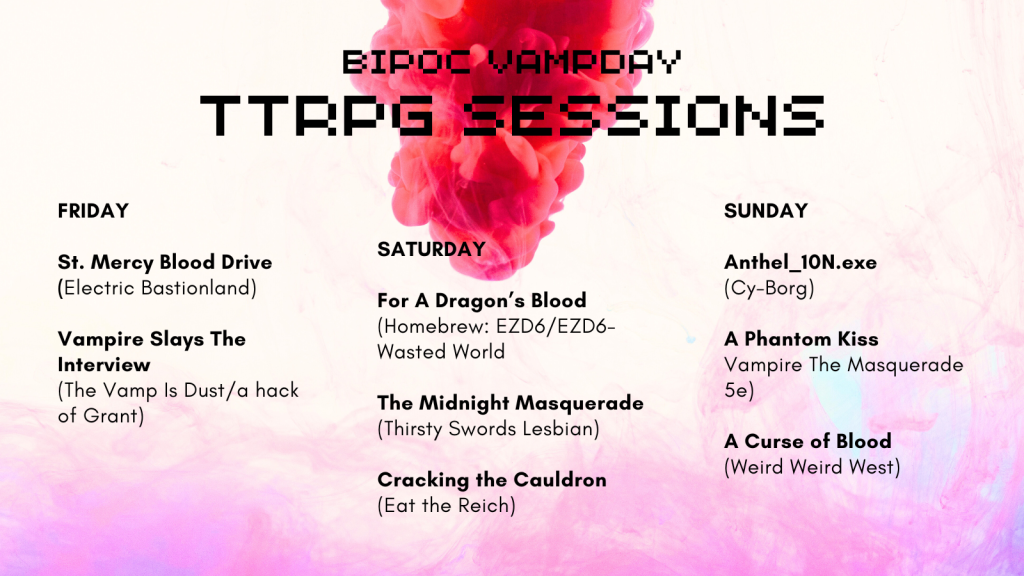 BIPOC VAMPDAY
TTRPG SESSIONS

FRIDAY

St. Mercy Blood Drive
(Electric Bastionland)

Vampire Slays The Interview
(The Vamp Is Dust/a hack of Grant)

SATURDAY

For A Dragon's Blood
(Homebrew: EZD6/EZD6-Wasted World

The Midnight Masquerade
(Thirsty Swords Lesbian)

Cracking the Cauldron
(Eat the Reich)

SUNDAY

Anthel_10N.exe
(Cy-Borg)

A Phantom Kiss
Vampire The Masquerade 5e)

A Curse of Blood
(Weird Weird West)